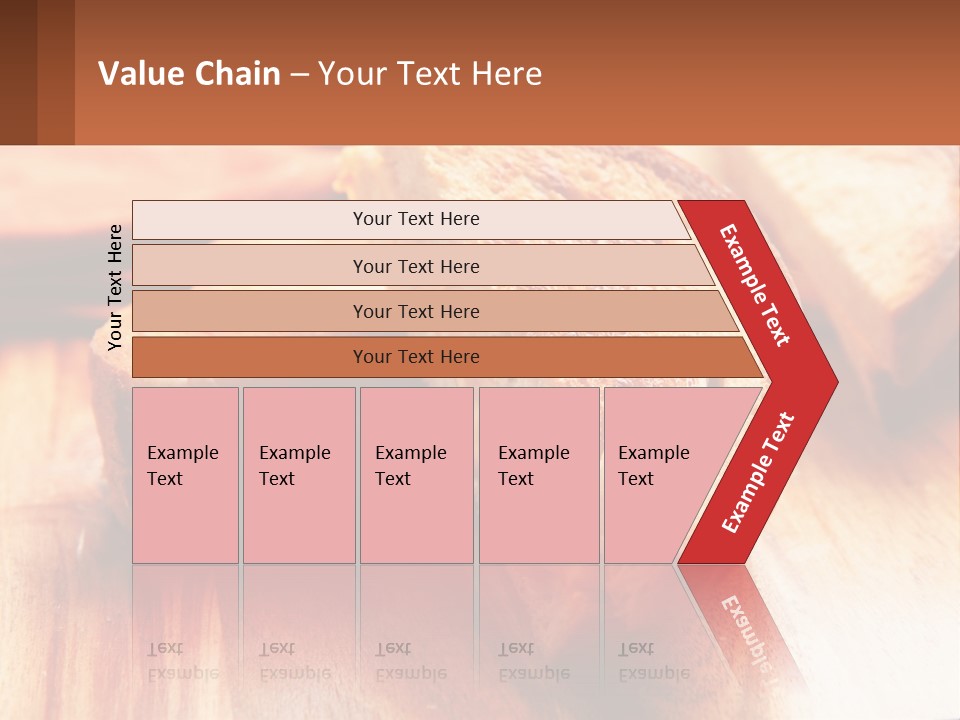 Value Chain – Your Text Here

Your Text Here

Your Text Here

Your Text Here

Your Text Here

Your Text Here

Example Text

Example Text

Example Text

Example Text

Example Text

Example Text

Example Text